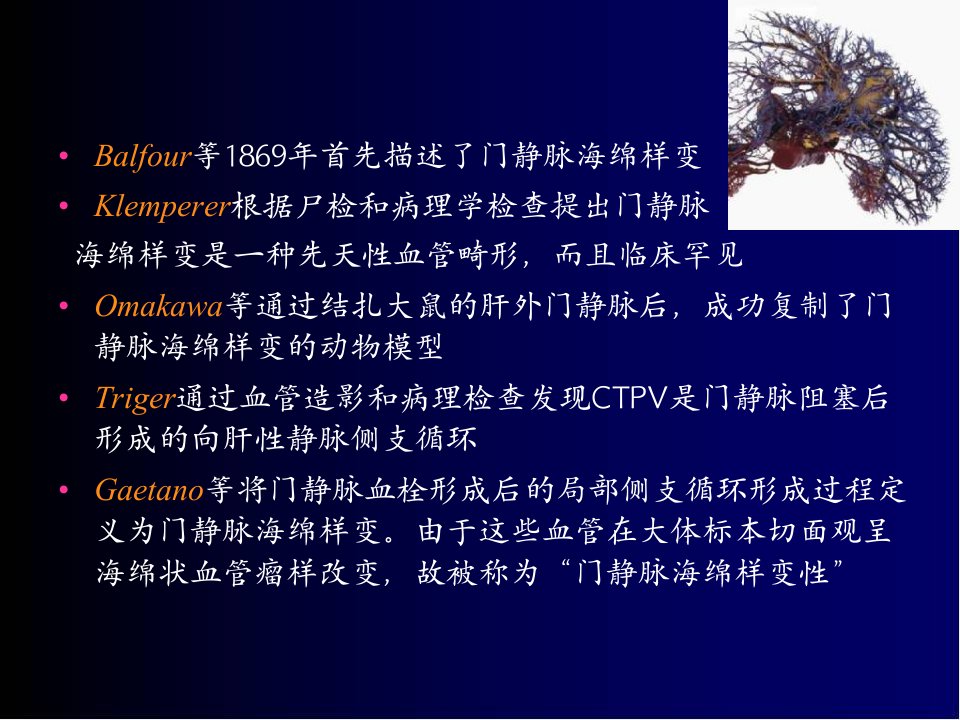 • Balfour等1869年首先描述了门静脉海绵样变

• Klemperer根据尸检和病理学检查提出门静脉海绵样变是一种先天性血管畸形，而且临床罕见

• Omakawa等通过结扎大鼠的肝外门静脉后，成功复制了门静脉海绵样变的动物模型

• Triger通过血管造影和病理检查发现CTPV是门静脉阻塞后形成的向肝性静脉侧支循环

• Gaetano等将门静脉血栓形成后的局部侧支循环形成过程定义为门静脉海绵样变。由于这些血管在大体标本切面观呈海绵状血管瘤样改变，故被称为“门静脉海绵样变性”